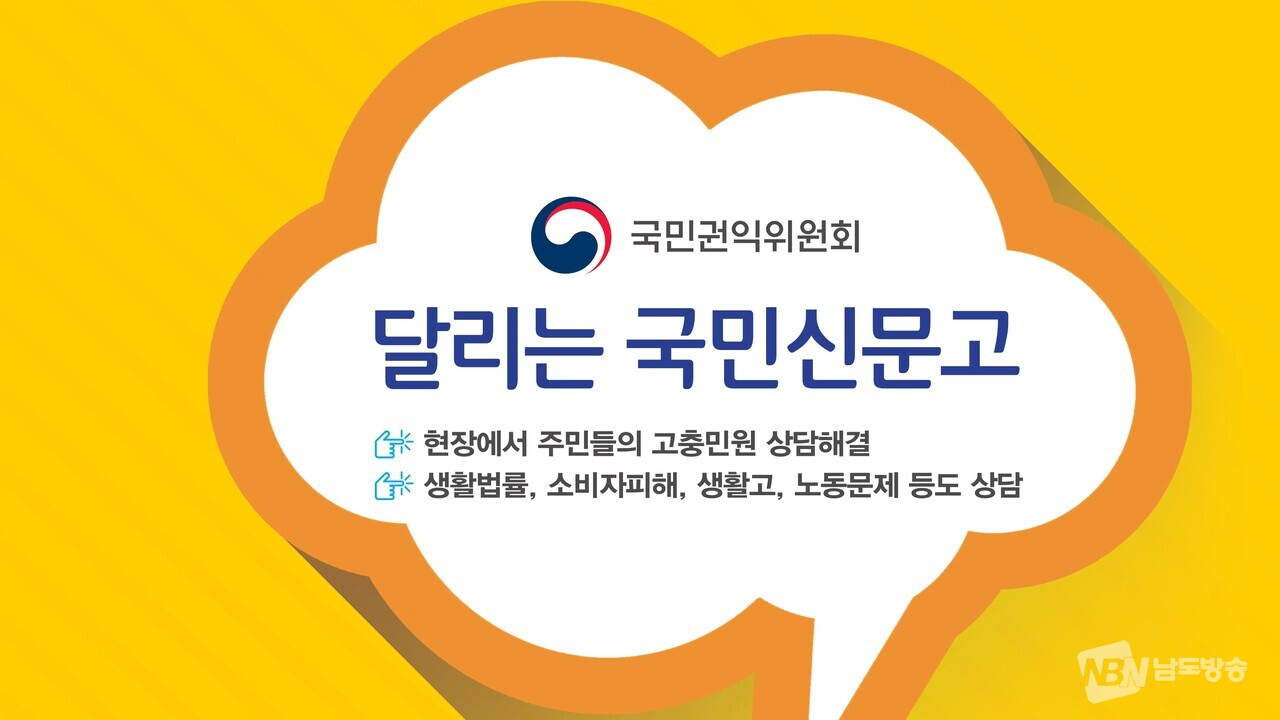 국민권익위원회

달리는 국민신문고

현장에서 주민들의 고충민원 상담해결

생활법률, 소비자피해, 생활고, 노동문제 등도 상담

NBN 남도방송